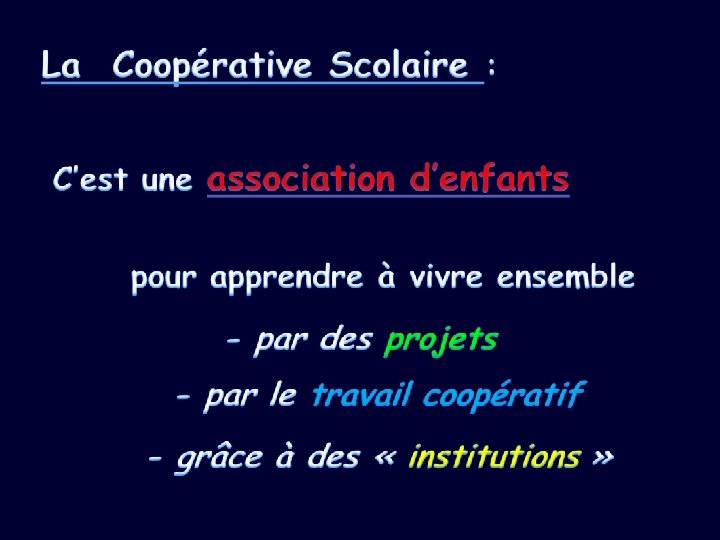 La Coopérative Scolaire :

C'est une association d'enfants

pour apprendre à vivre ensemble

- par des projets

- par le travail coopératif

- grâce à des « institutions »